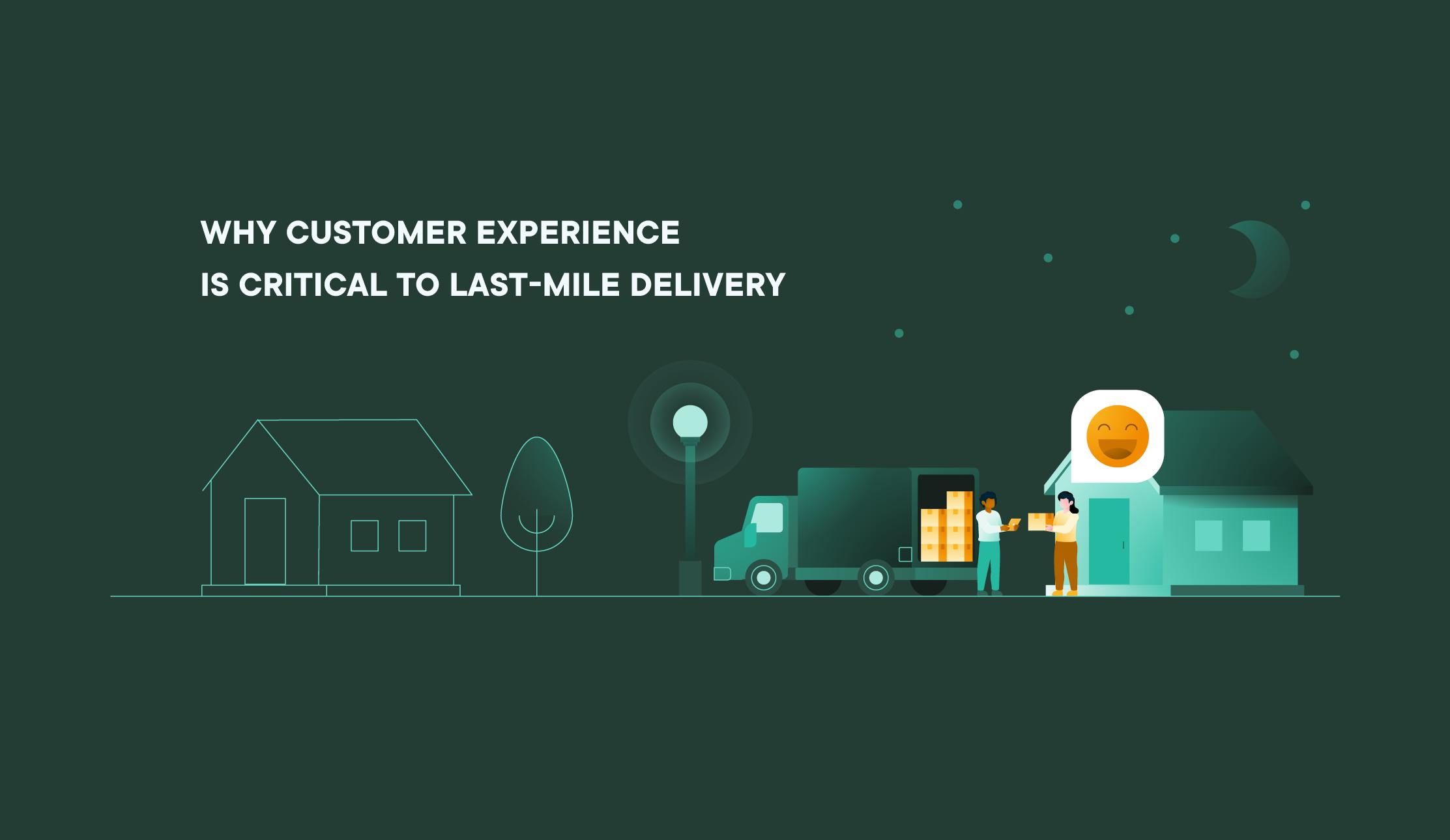 WHY CUSTOMER EXPERIENCE
IS CRITICAL TO LAST-MILE DELIVERY